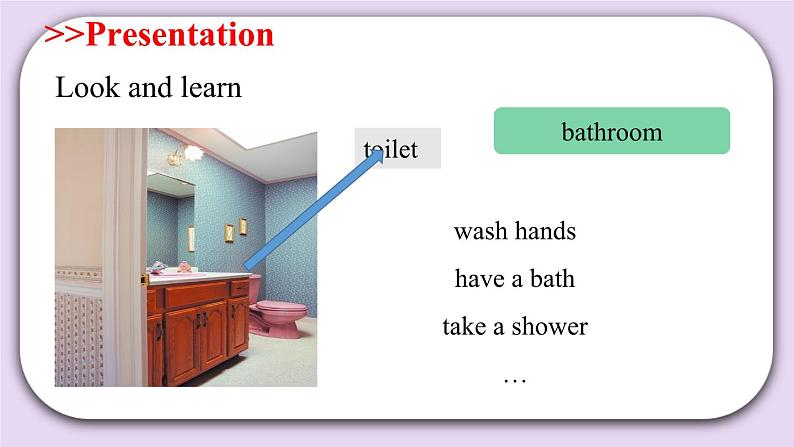 >>Presentation

Look and learn

toilet

bathroom

wash hands

have a bath

take a shower

…